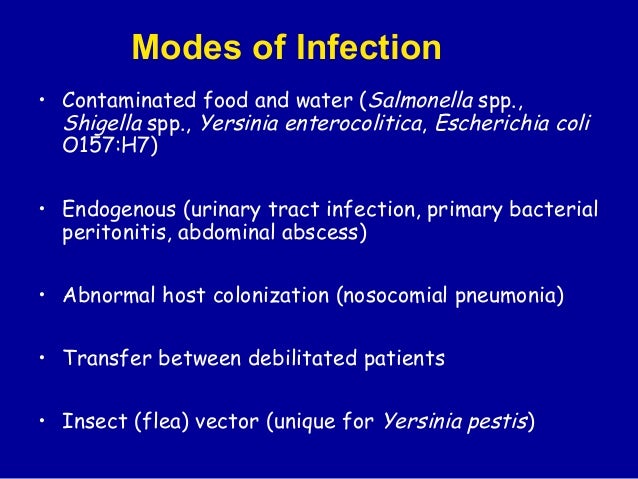 Modes of Infection

• Contaminated food and water (Salmonella spp., Shigella spp., Yersinia enterocolitica, Escherichia coli O157:H7)

• Endogenous (urinary tract infection, primary bacterial peritonitis, abdominal abscess)

• Abnormal host colonization (nosocomial pneumonia)

• Transfer between debilitated patients

• Insect (flea) vector (unique for Yersinia pestis)